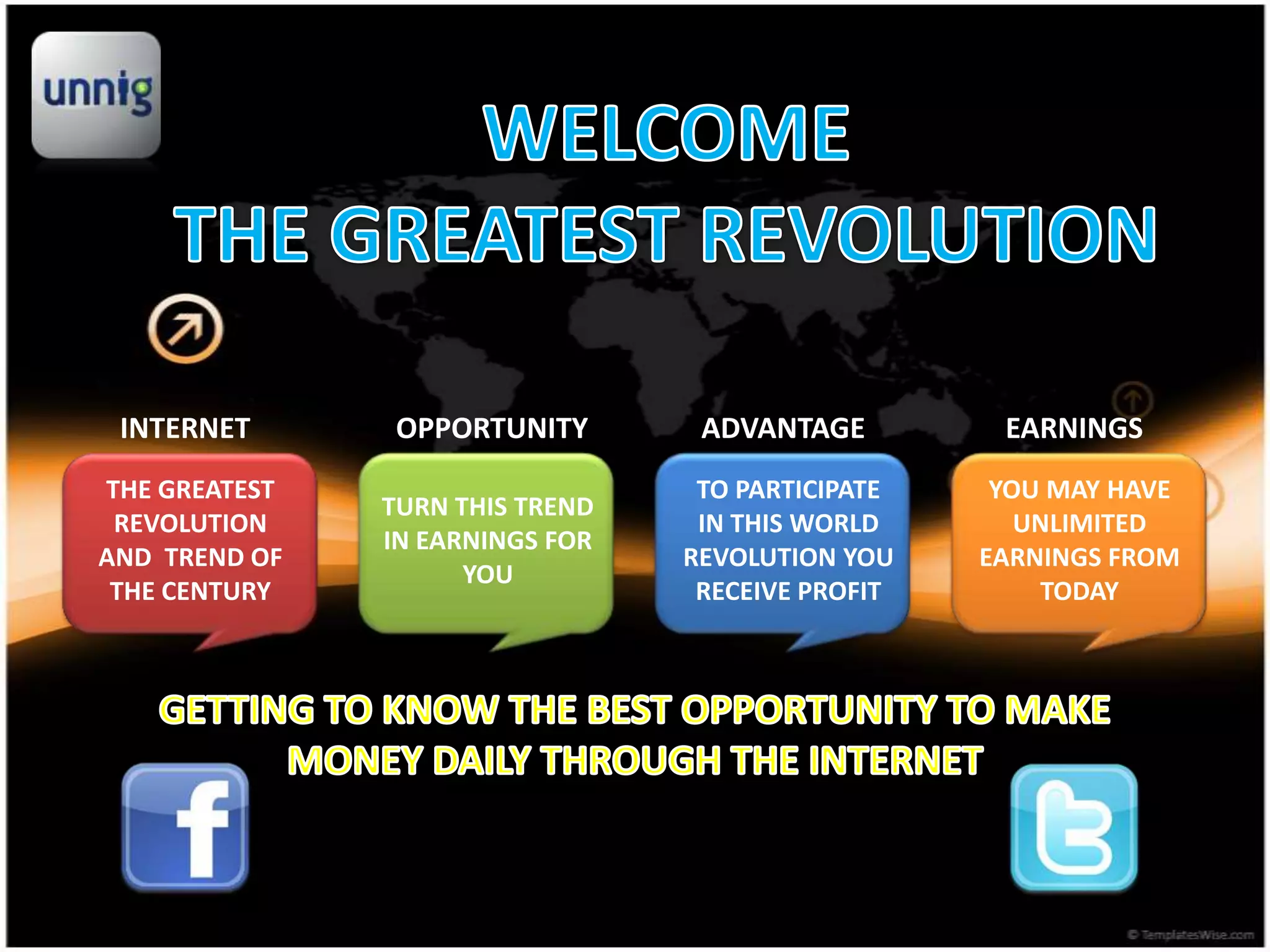 unnig

WELCOME

THE GREATEST REVOLUTION

INTERNET

THE GREATEST REVOLUTION AND TREND OF THE CENTURY

OPPORTUNITY

TURN THIS TREND IN EARNINGS FOR YOU

ADVANTAGE

TO PARTICIPATE IN THIS WORLD REVOLUTION YOU RECEIVE PROFIT

EARNINGS

YOU MAY HAVE UNLIMITED EARNINGS FROM TODAY

GETTING TO KNOW THE BEST OPPORTUNITY TO MAKE MONEY DAILY THROUGH THE INTERNET

f

t

© TemplatesWise.com